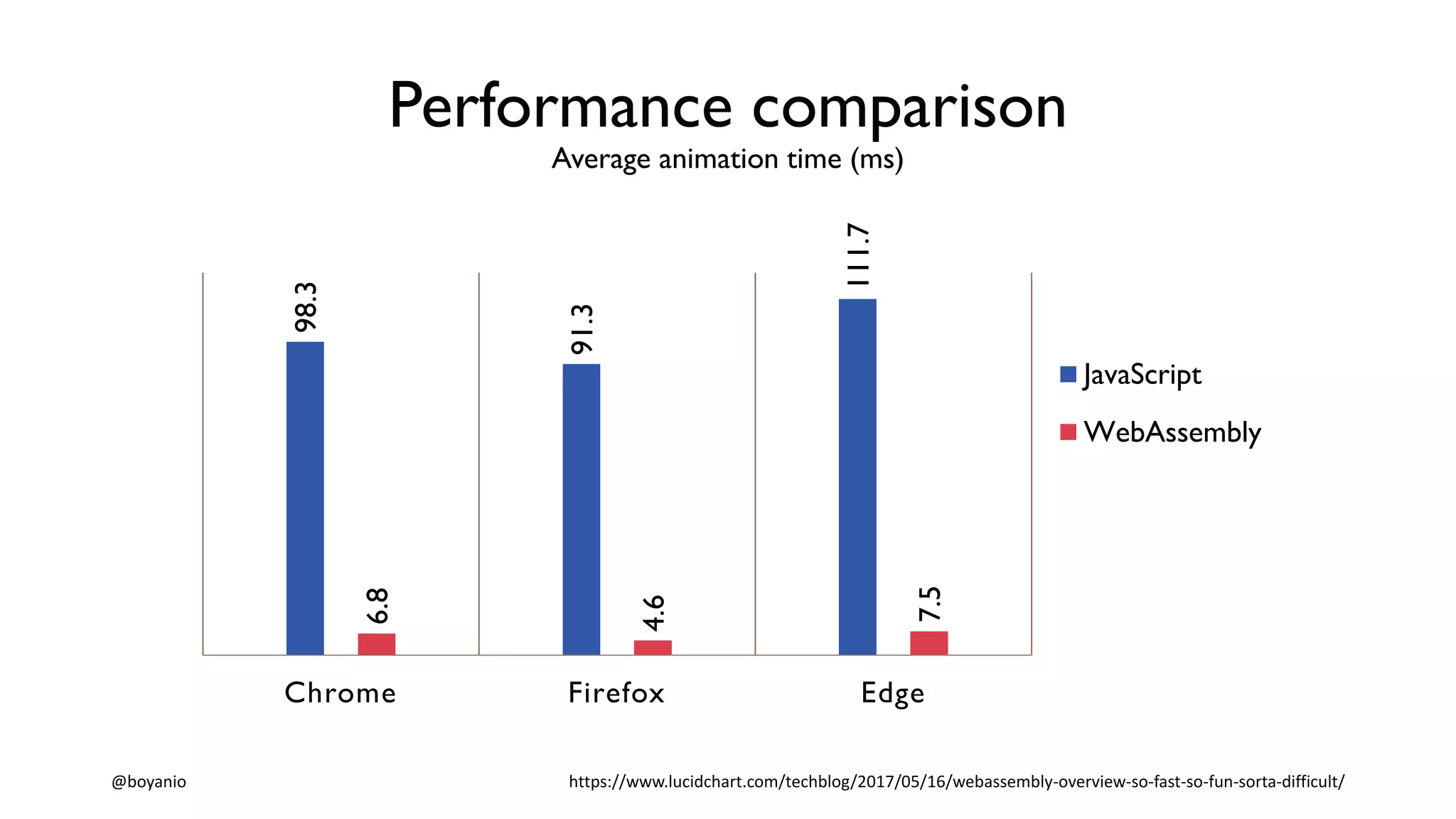 Performance comparison
Average animation time (ms)

98.3
6.8
91.3
4.6
111.7
7.5

Chrome
Firefox
Edge

JavaScript
WebAssembly

@boyanio

https://www.lucidchart.com/techblog/2017/05/16/webassembly-overview-so-fast-so-fun-sorta-difficult/